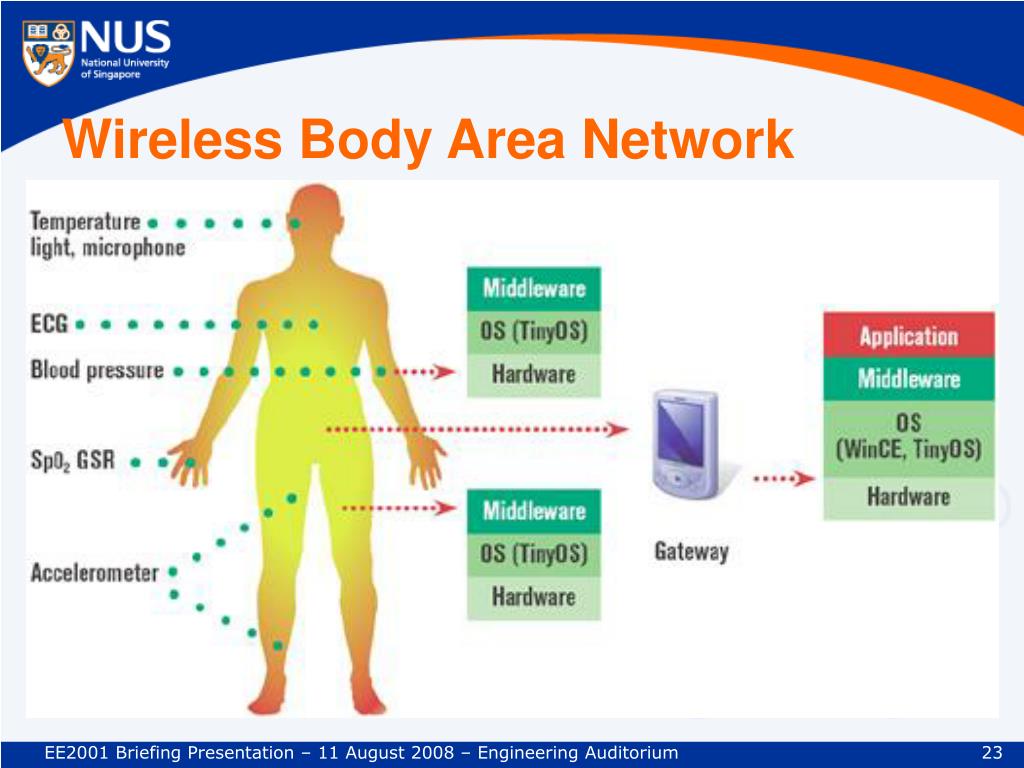 NUS
National University of Singapore

Wireless Body Area Network

Temperature light, microphone

ECG

Blood pressure

$SpO_2$ GSR

Accelerometer

Middleware
OS (TinyOS)
Hardware

Middleware
OS (TinyOS)
Hardware

Gateway

Application
Middleware
OS (WinCE, TinyOS)
Hardware

EE2001 Briefing Presentation – 11 August 2008 – Engineering Auditorium 23